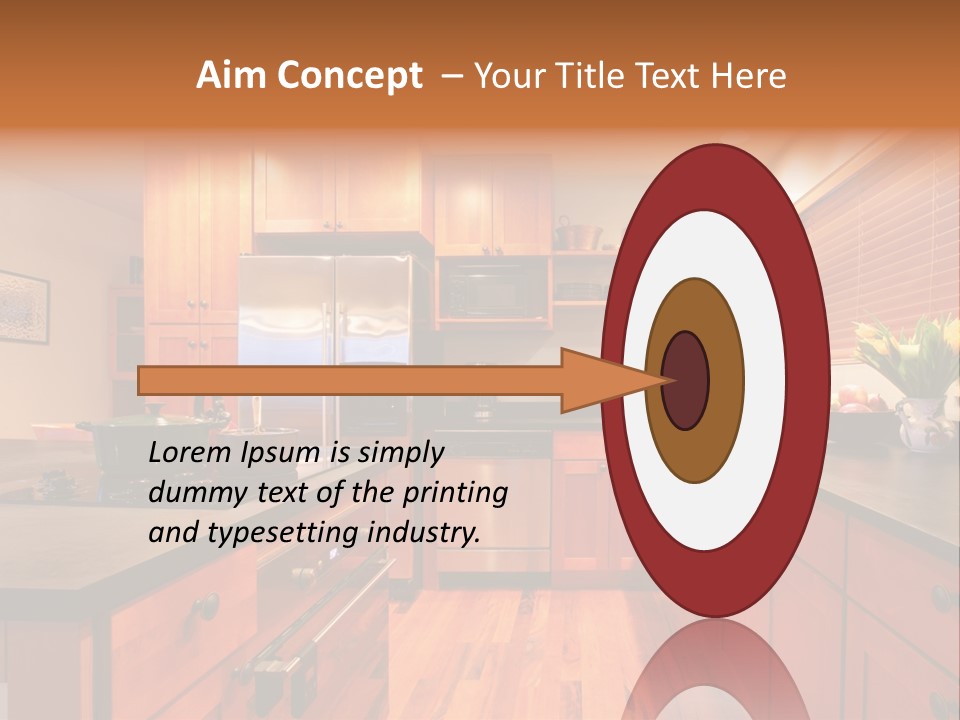 Aim Concept – Your Title Text Here

Lorem Ipsum is simply dummy text of the printing and typesetting industry.